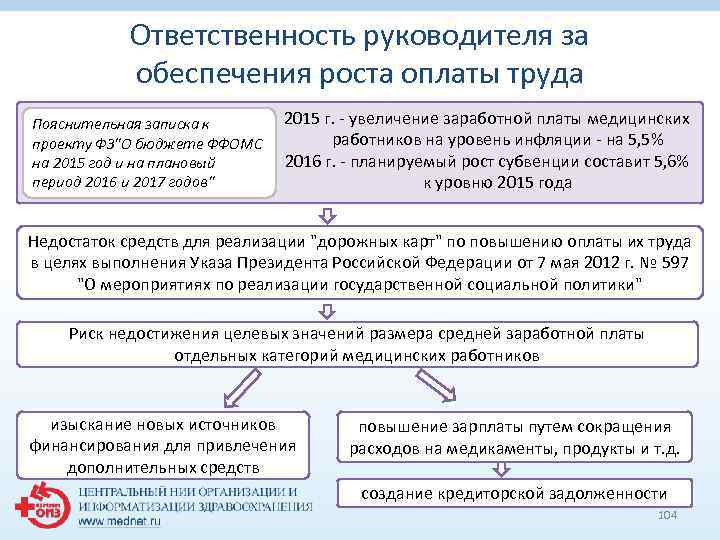 Ответственность руководителя за обеспечения роста оплаты труда

Пояснительная записка к проекту ФЗ"О бюджете ФФОМС на 2015 год и на плановый период 2016 и 2017 годов"

2015 г. - увеличение заработной платы медицинских работников на уровень инфляции - на 5,5%
2016 г. - планируемый рост субвенции составит 5,6% к уровню 2015 года

Недостаток средств для реализации "дорожных карт" по повышению оплаты их труда в целях выполнения Указа Президента Российской Федерации от 7 мая 2012 г. № 597 "О мероприятиях по реализации государственной социальной политики"

Риск недостижения целевых значений размера средней заработной платы отдельных категорий медицинских работников

изыскание новых источников финансирования для привлечения дополнительных средств

повышение зарплаты путем сокращения расходов на медикаменты, продукты и т.д.

создание кредиторской задолженности

ЦНИИ ОИЗ

ЦЕНТРАЛЬНЫЙ НИИ ОРГАНИЗАЦИИ И ИНФОРМАТИЗАЦИИ ЗДРАВООХРАНЕНИЯ
www.mednet.ru

104